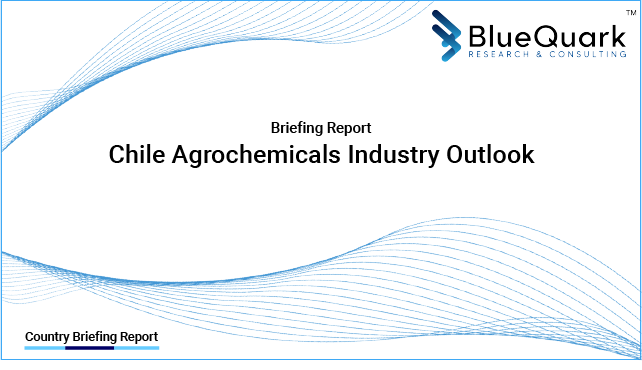 BlueQuark™
RESEARCH & CONSULTING

Briefing Report
Chile Agrochemicals Industry Outlook

Country Briefing Report